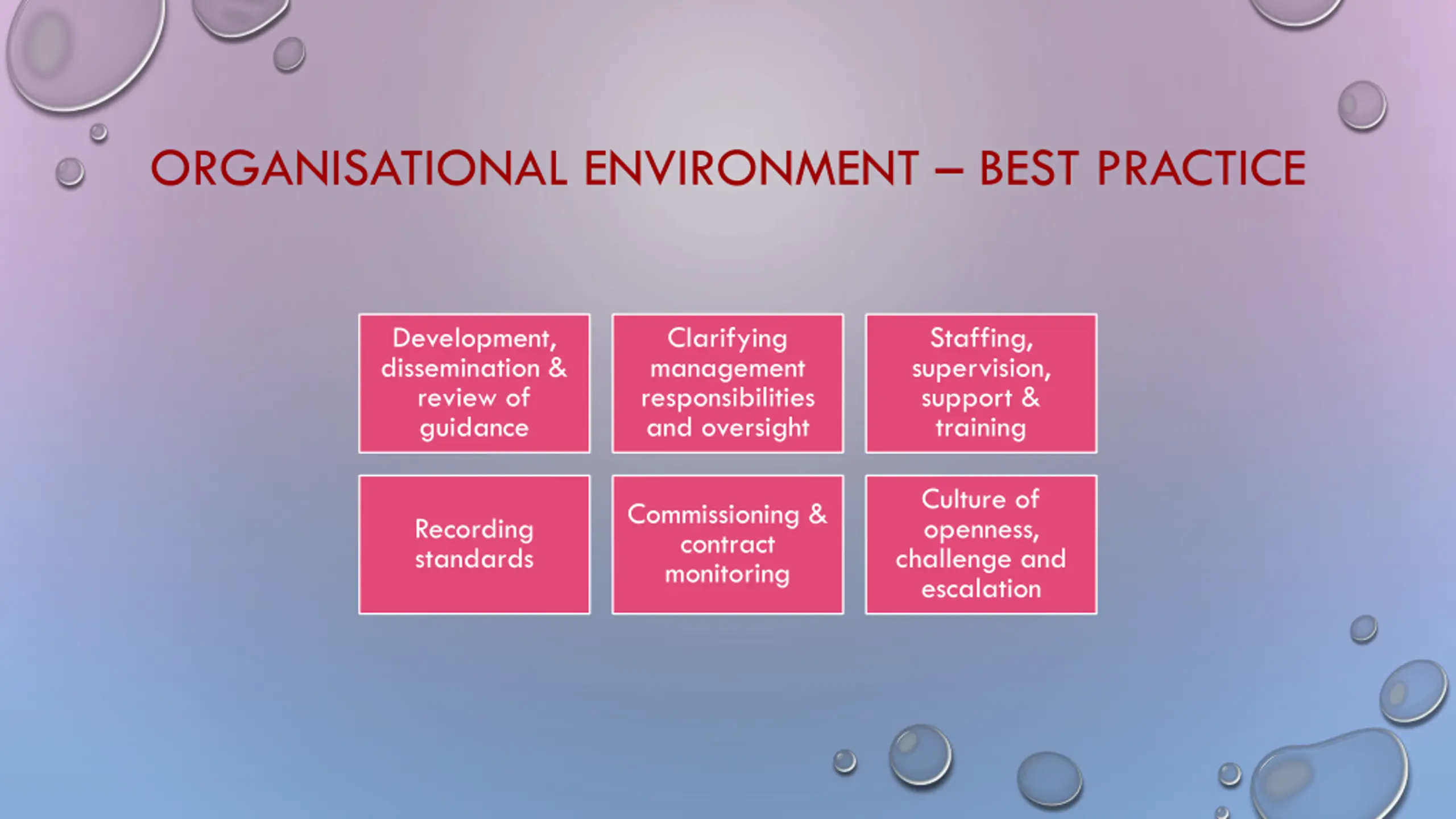 ORGANISATIONAL ENVIRONMENT – BEST PRACTICE

Development, dissemination & review of guidance

Clarifying management responsibilities and oversight

Staffing, supervision, support & training

Recording standards

Commissioning & contract monitoring

Culture of openness, challenge and escalation